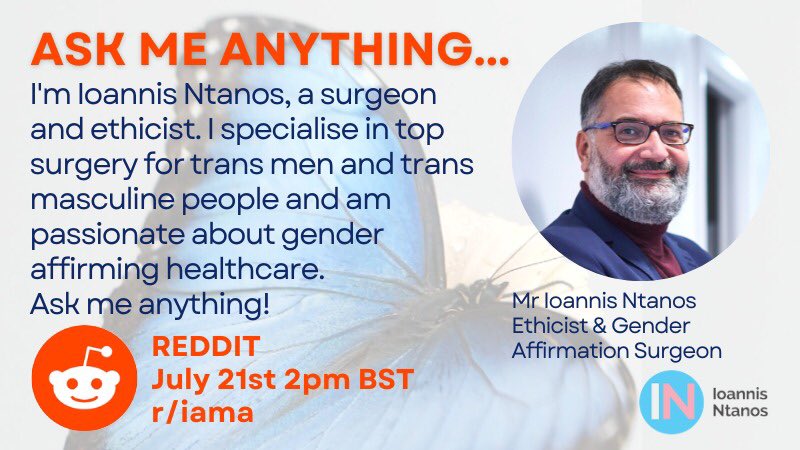 ASK ME ANYTHING...

I'm Ioannis Ntanos, a surgeon and ethicist. I specialise in top surgery for trans men and trans masculine people and am passionate about gender affirming healthcare. Ask me anything!

REDDIT
July 21st 2pm BST
r/iama

Mr Ioannis Ntanos
Ethicist & Gender Affirmation Surgeon

IN Ioannis Ntanos